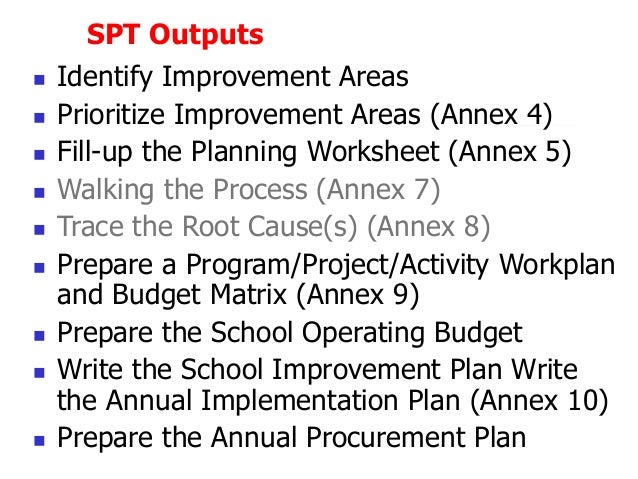 SPT Outputs

- Identify Improvement Areas
- Prioritize Improvement Areas (Annex 4)
- Fill-up the Planning Worksheet (Annex 5)
- Walking the Process (Annex 7)
- Trace the Root Cause(s) (Annex 8)
- Prepare a Program/Project/Activity Workplan and Budget Matrix (Annex 9)
- Prepare the School Operating Budget
- Write the School Improvement Plan Write the Annual Implementation Plan (Annex 10)
- Prepare the Annual Procurement Plan